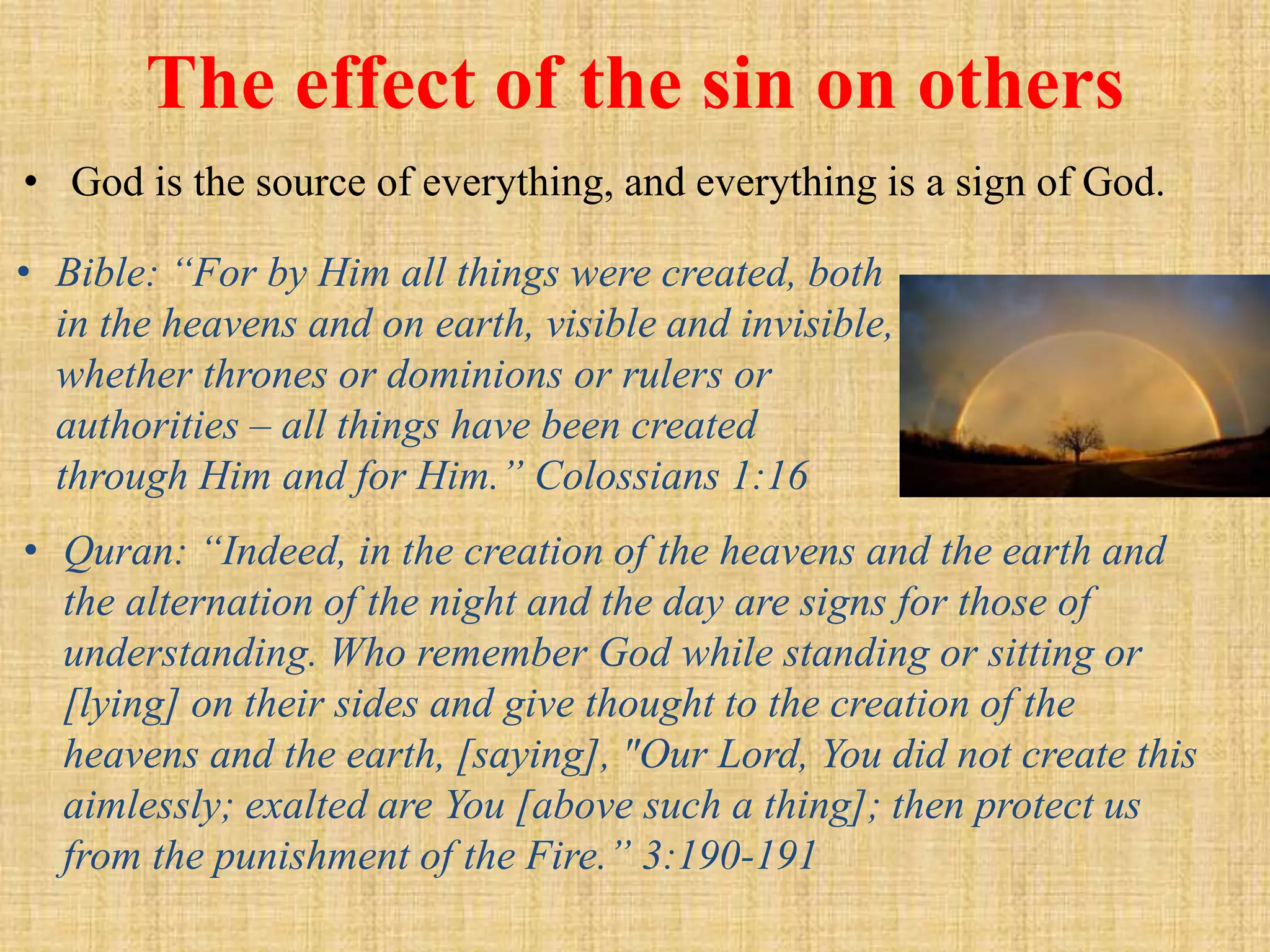 The effect of the sin on others

• God is the source of everything, and everything is a sign of God.

• Bible: “For by Him all things were created, both in the heavens and on earth, visible and invisible, whether thrones or dominions or rulers or authorities – all things have been created through Him and for Him.” Colossians 1:16

• Quran: “Indeed, in the creation of the heavens and the earth and the alternation of the night and the day are signs for those of understanding. Who remember God while standing or sitting or [lying] on their sides and give thought to the creation of the heavens and the earth, [saying], "Our Lord, You did not create this aimlessly; exalted are You [above such a thing]; then protect us from the punishment of the Fire.” 3:190-191